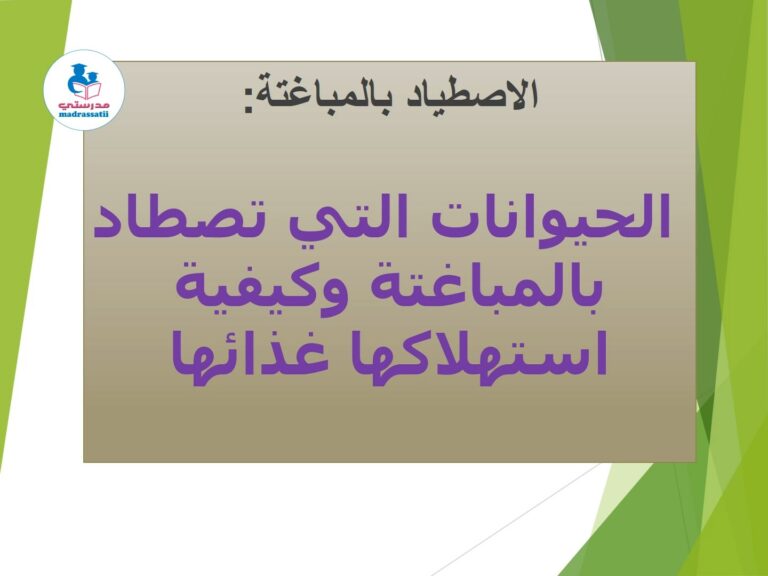 مدرستي
madrassatii

الاصطياد بالمباغتة:

الحيوانات التي تصطاد بالمباغتة وكيفية استهلاكها غذائها